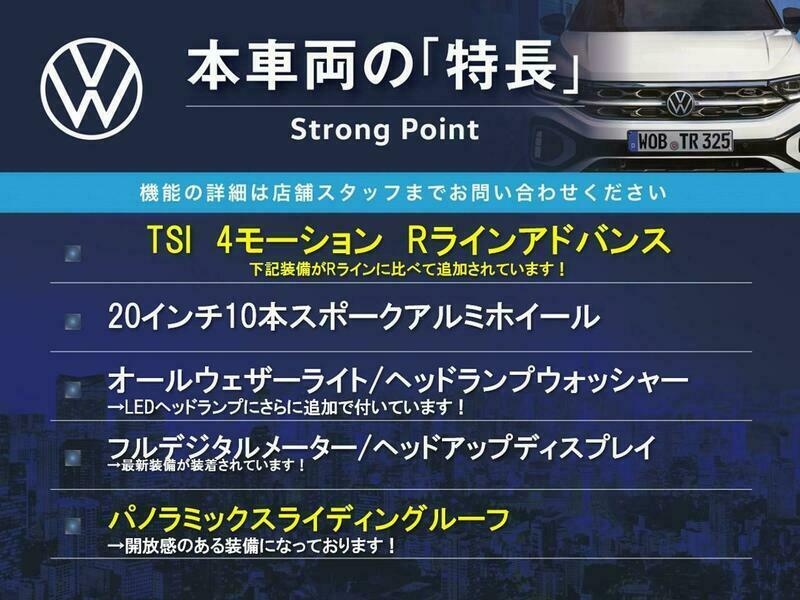 本車両の「特長」
Strong Point

WOB TR 325

機能の詳細は店舗スタッフまでお問い合わせください

TSI 4モーション Rラインアドバンス
下記装備がRラインに比べて追加されています！

20インチ10本スポークアルミホイール

オールウェザーライト/ヘッドランプウォッシャー
→LEDヘッドランプにさらに追加で付いています！

フルデジタルメーター/ヘッドアップディスプレイ
→最新装備が装着されています！

パノラミックスライディングルーフ
→開放感のある装備になっております！